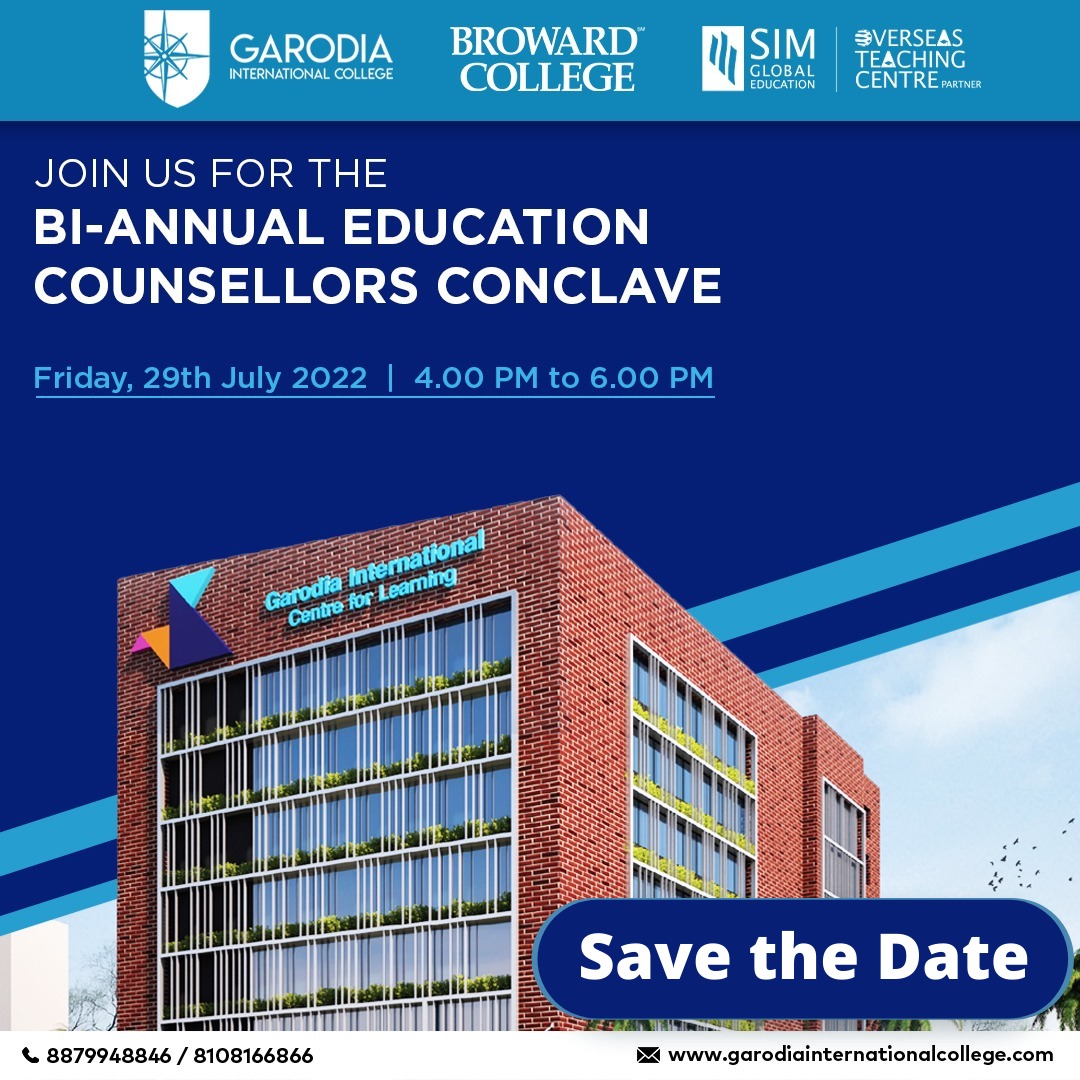 GARODIA INTERNATIONAL COLLEGE

BROWARD COLLEGE

SIM GLOBAL EDUCATION

OVERSEAS TEACHING CENTRE PARTNER

JOIN US FOR THE
BI-ANNUAL EDUCATION COUNSELLORS CONCLAVE

Friday, 29th July 2022 | 4.00 PM to 6.00 PM

Garodia International Centre for Learning

Save the Date

8879948846 / 8108166866

www.garodiainternationalcollege.com